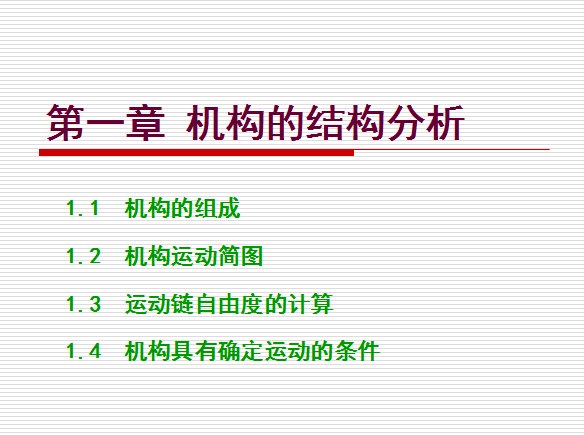 第一章 机构的结构分析

1.1 机构的组成

1.2 机构运动简图

1.3 运动链自由度的计算

1.4 机构具有确定运动的条件